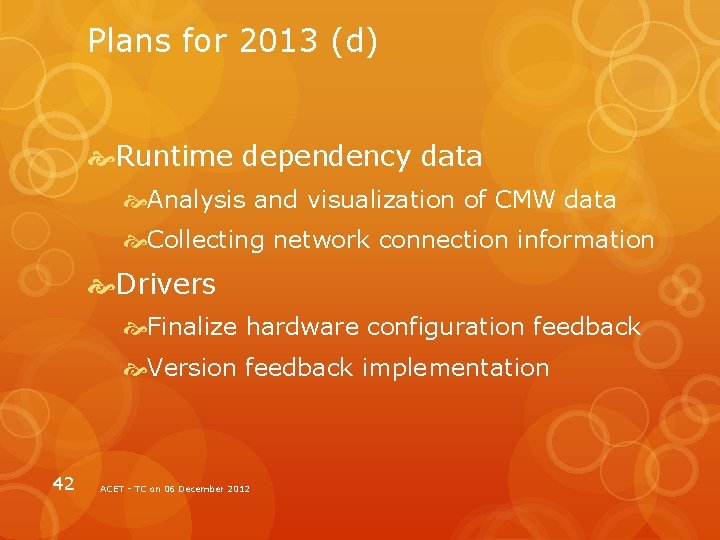 Plans for 2013 (d)

Runtime dependency data

Analysis and visualization of CMW data

Collecting network connection information

Drivers

Finalize hardware configuration feedback

Version feedback implementation

42

ACET - TC on 06 December 2012